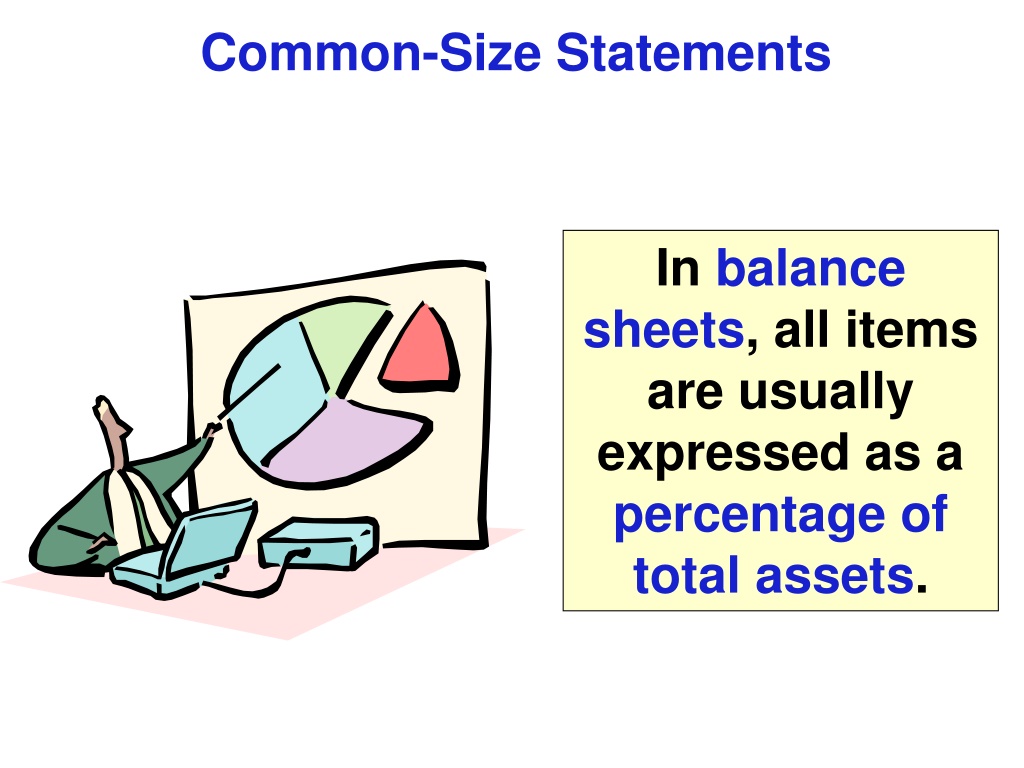 Common-Size Statements

In balance sheets, all items are usually expressed as a percentage of total assets.